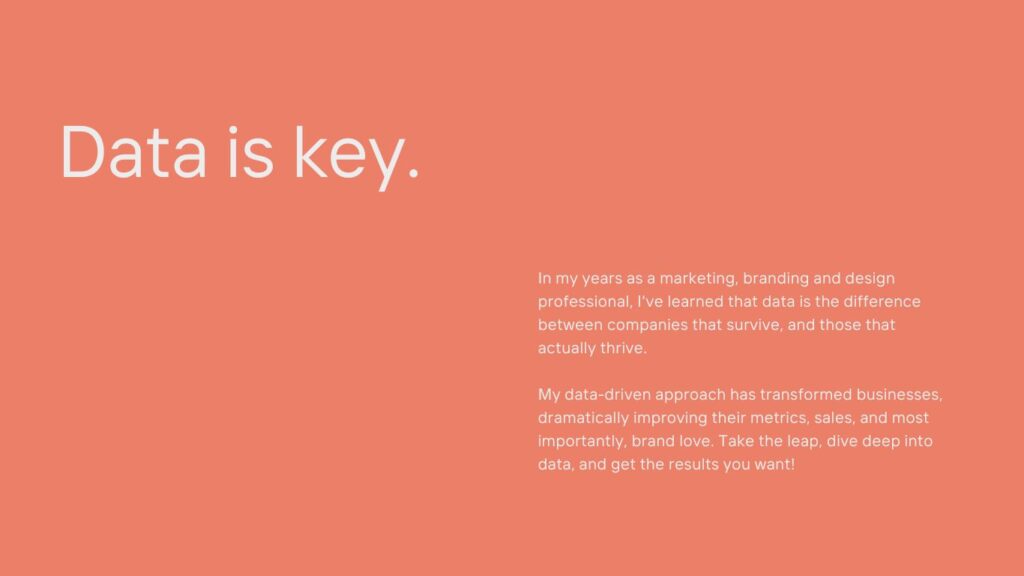 Data is key.

In my years as a marketing, branding and design professional, I've learned that data is the difference between companies that survive, and those that actually thrive.

My data-driven approach has transformed businesses, dramatically improving their metrics, sales, and most importantly, brand love. Take the leap, dive deep into data, and get the results you want!